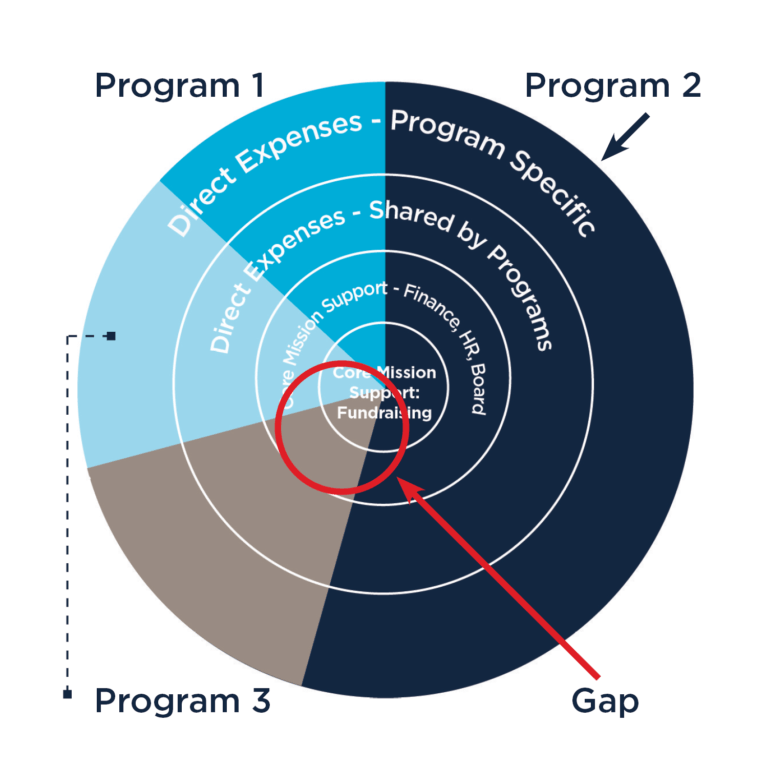 Program 1

Program 2

Direct Expenses - Program Specific

Direct Expenses - Shared by Programs

Core Mission Support - Finance, HR, Board

Core Mission Support: Fundraising

Program 3

Gap